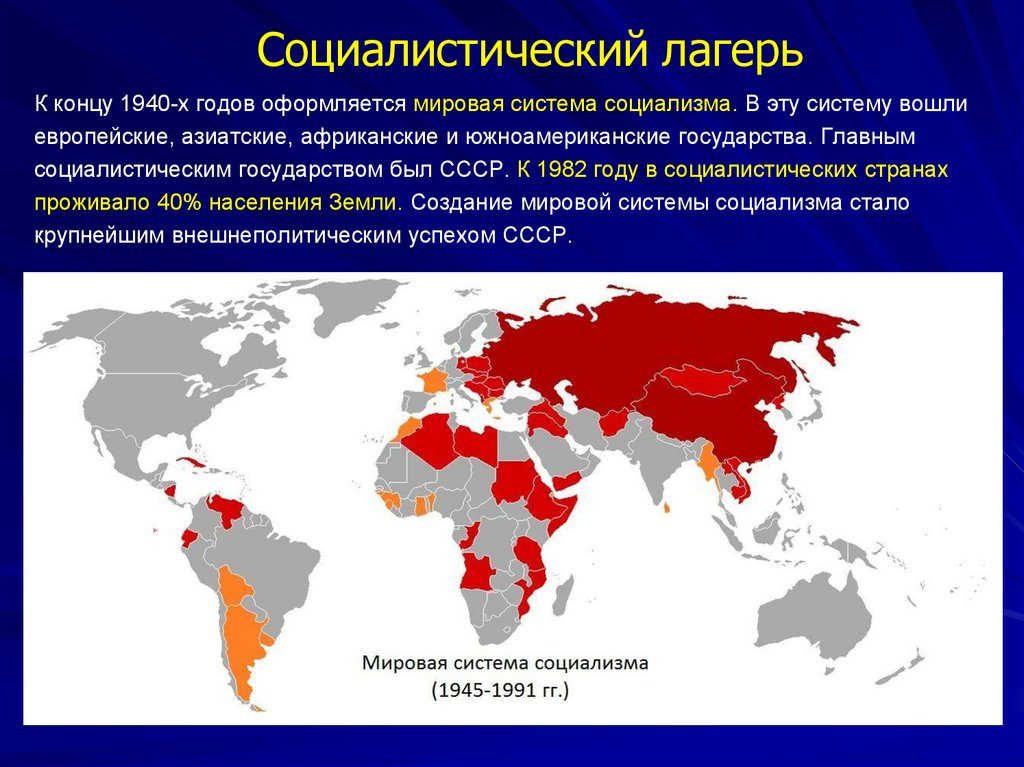 Социалистический лагерь

К концу 1940-х годов оформляется мировая система социализма. В эту систему вошли европейские, азиатские, африканские и южноамериканские государства. Главным социалистическим государством был СССР. К 1982 году в социалистических странах проживало 40% населения Земли. Создание мировой системы социализма стало крупнейшим внешнеполитическим успехом СССР.

Мировая система социализма
(1945-1991 гг.)